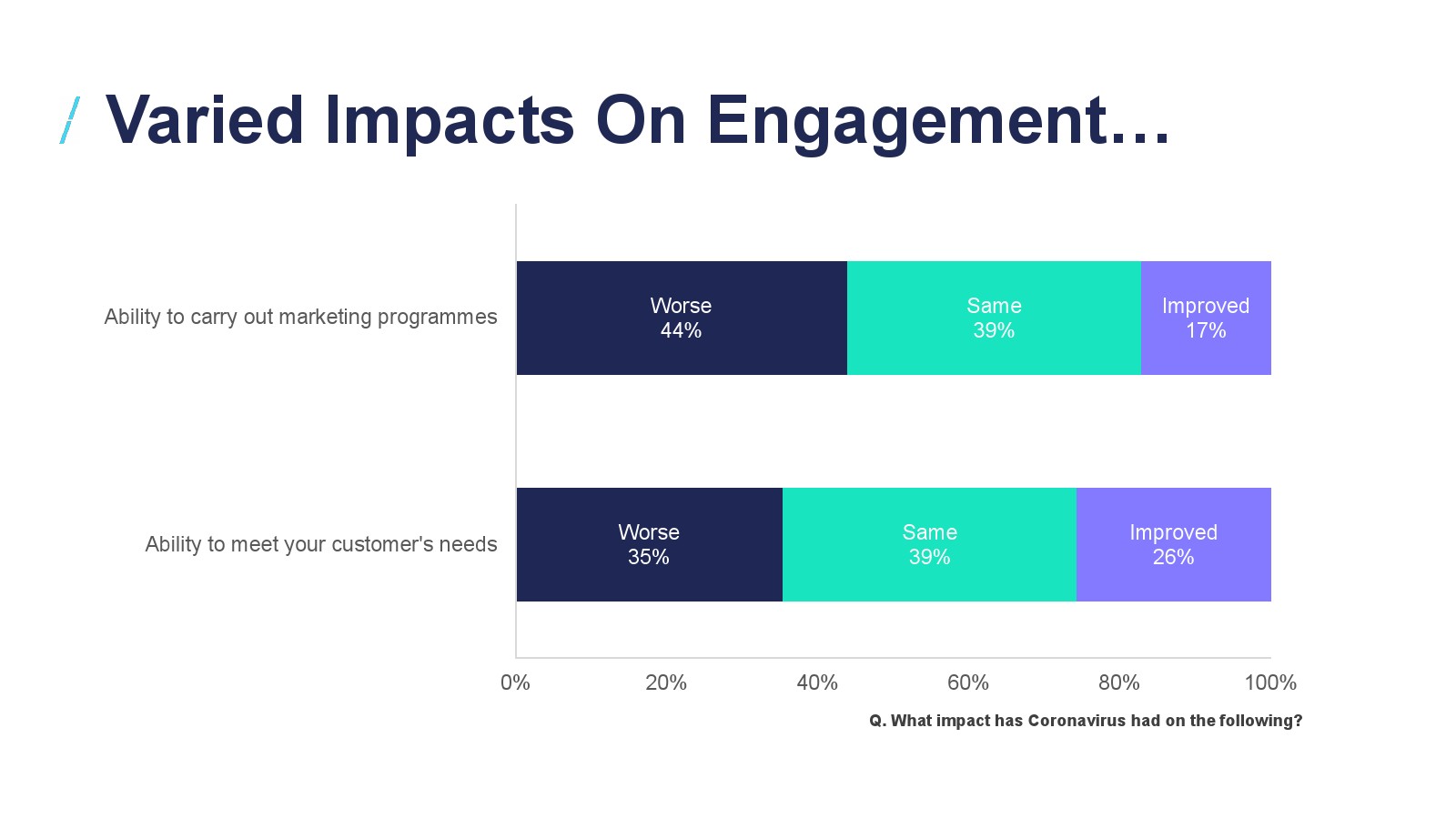 Varied Impacts On Engagement…

Ability to carry out marketing programmes

Worse
44%

Same
39%

Improved
17%

Ability to meet your customer's needs

Worse
35%

Same
39%

Improved
26%

0%
20%
40%
60%
80%
100%

Q. What impact has Coronavirus had on the following?